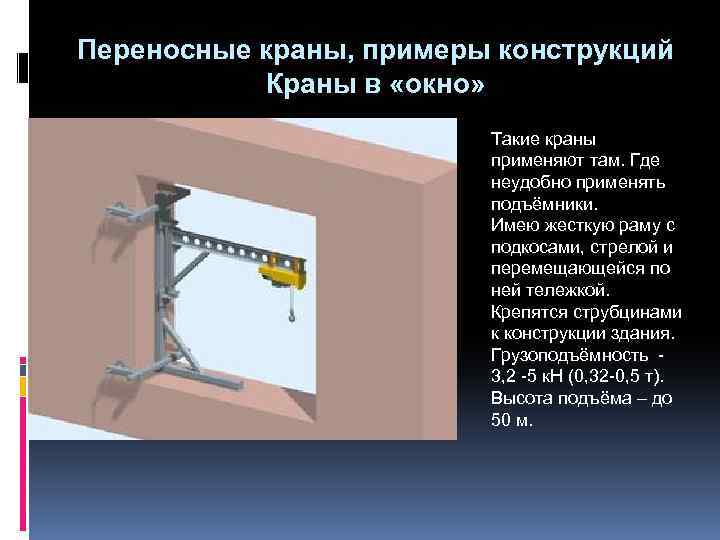 Переносные краны, примеры конструкций
Краны в «окно»

Такие краны применяют там. Где неудобно применять подъёмники.
Имею жесткую раму с подкосами, стрелой и перемещающейся по ней тележкой.
Крепятся струбцинами к конструкции здания.
Грузоподъёмность - 3,2 -5 кН (0,32-0,5 т).
Высота подъёма – до 50 м.